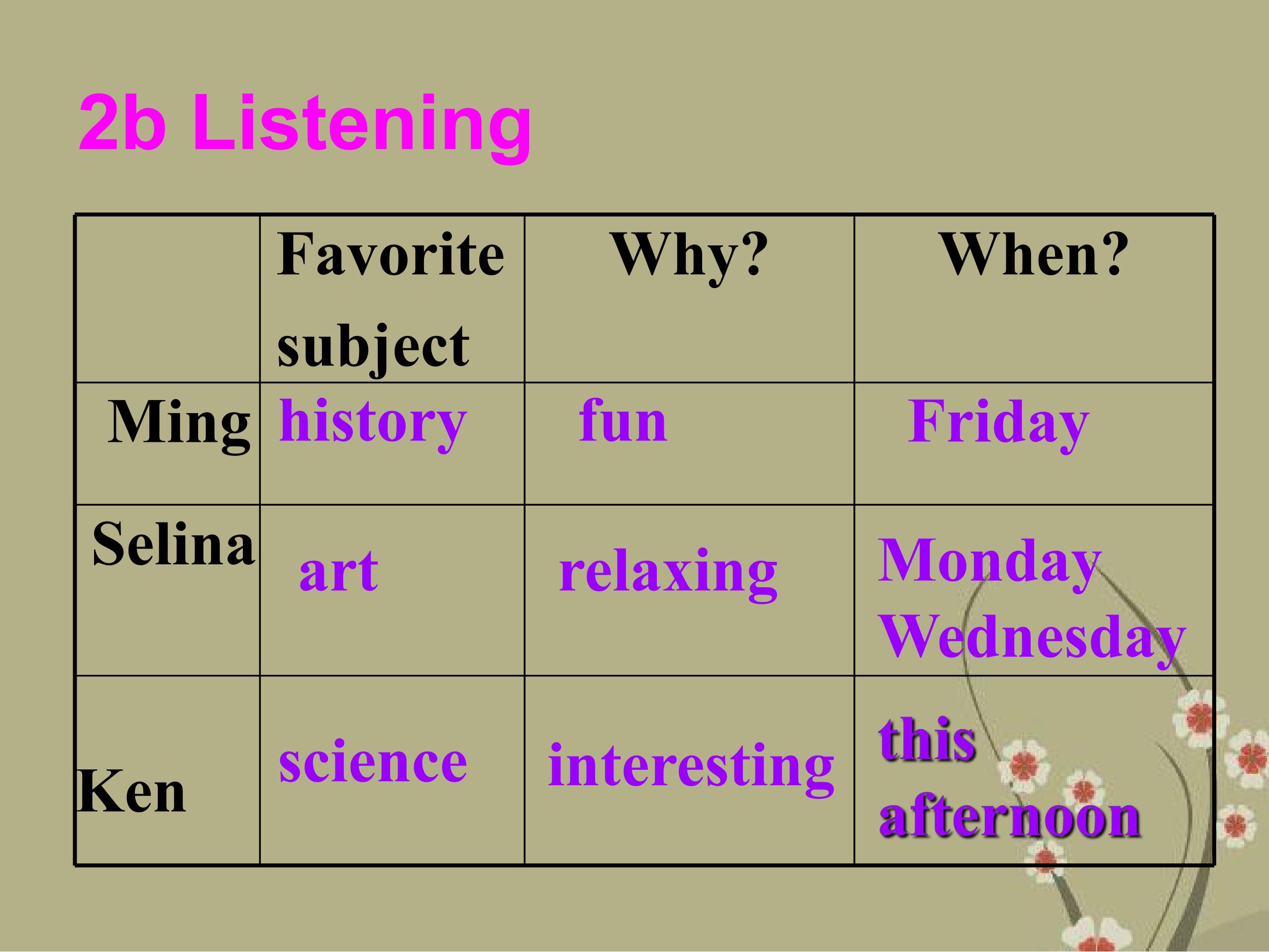 2b Listening

| | Favorite subject | Why? | When? |
|---|---|---|---|
| Ming | history | fun | Friday |
| Selina | art | relaxing | Monday Wednesday |
| Ken | science | interesting | this afternoon |